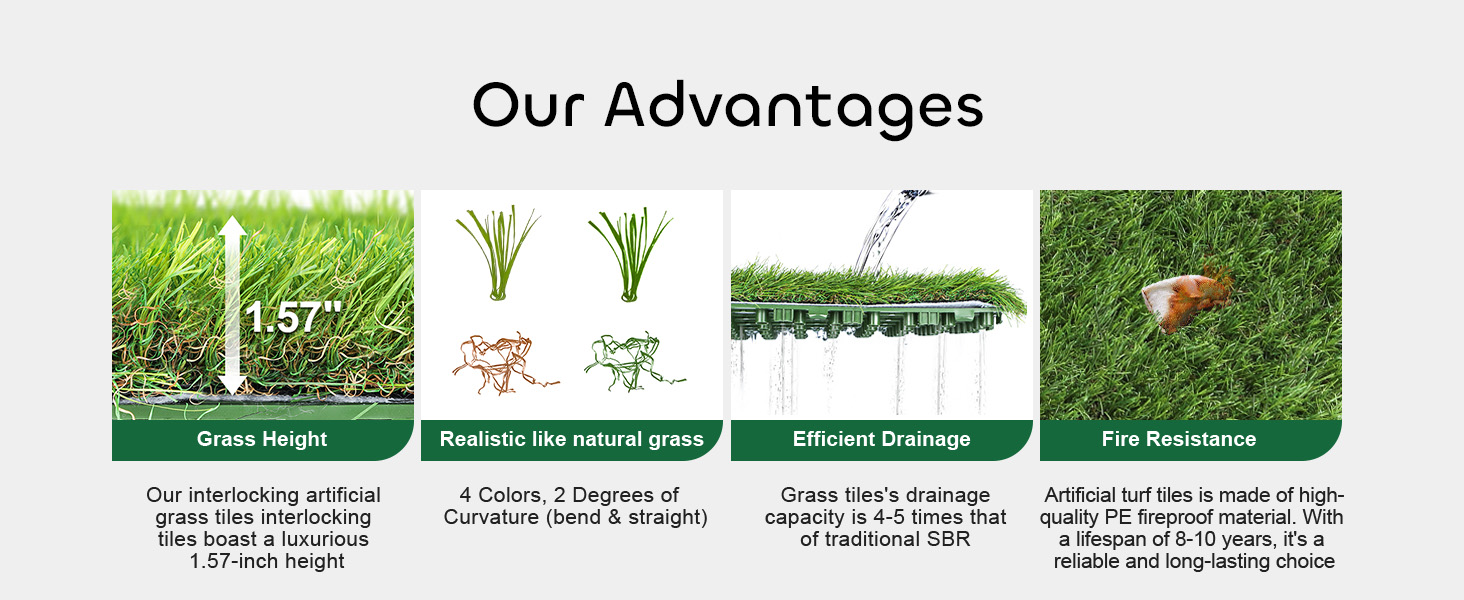 Our Advantages

1.57"

Grass Height

Our interlocking artificial grass tiles interlocking tiles boast a luxurious 1.57-inch height

Realistic like natural grass

4 Colors, 2 Degrees of Curvature (bend & straight)

Efficient Drainage

Grass tiles's drainage capacity is 4-5 times that of traditional SBR

Fire Resistance

Artificial turf tiles is made of high-quality PE fireproof material. With a lifespan of 8-10 years, it's a reliable and long-lasting choice